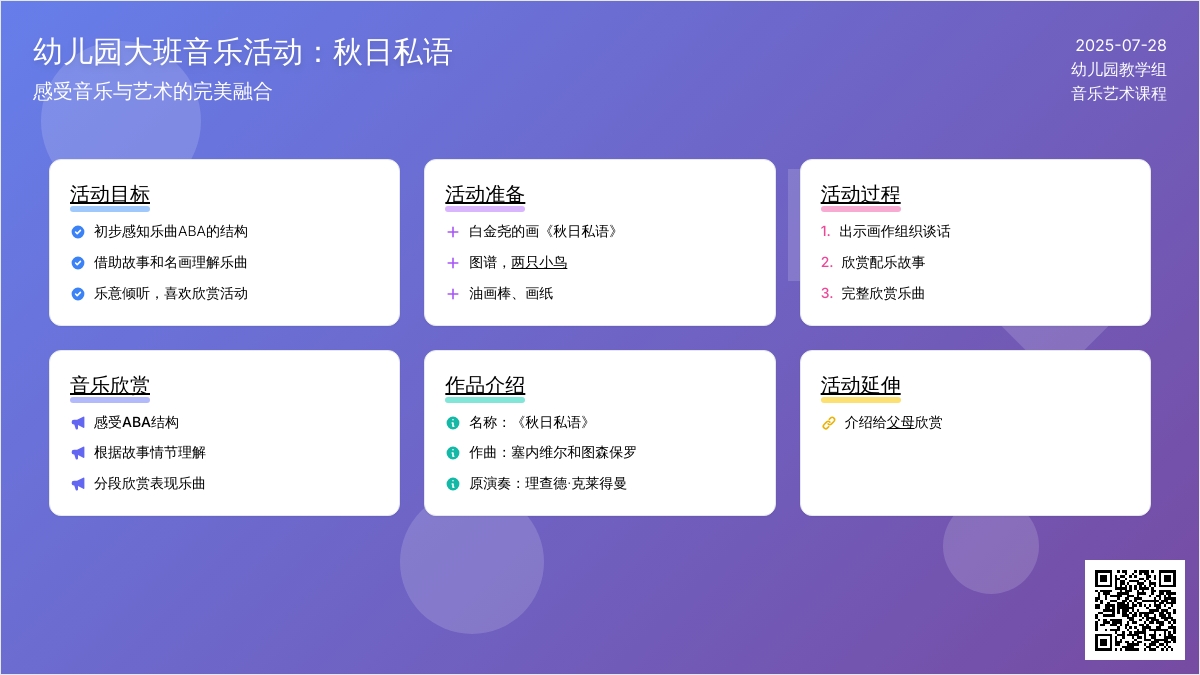 幼儿园大班音乐活动：秋日私语

感受音乐与艺术的完美融合

2025-07-28
幼儿园教学组
音乐艺术课程

活动目标

初步感知乐曲ABA的结构
借助故事和名画理解乐曲
乐意倾听，喜欢欣赏活动

活动准备

白金尧的画《秋日私语》
图谱，两只小鸟
油画棒、画纸

活动过程

1. 出示画作组织谈话
2. 欣赏配乐故事
3. 完整欣赏乐曲

音乐欣赏

感受ABA结构
根据故事情节理解
分段欣赏表现乐曲

作品介绍

名称：《秋日私语》
作曲：塞内维尔和图森保罗
原演奏：理查德·克莱得曼

活动延伸

介绍给父母欣赏